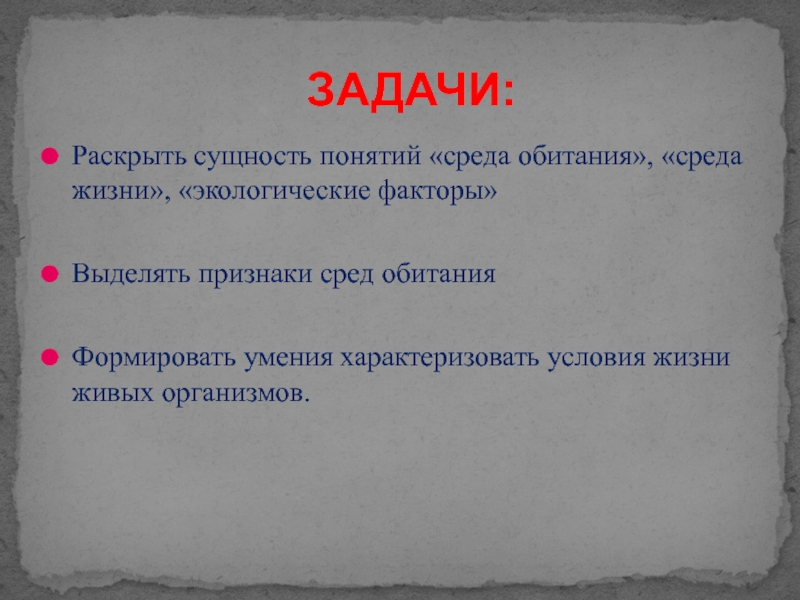 ЗАДАЧИ:

Раскрыть сущность понятий «среда обитания», «среда жизни», «экологические факторы»

Выделять признаки сред обитания

Формировать умения характеризовать условия жизни живых организмов.